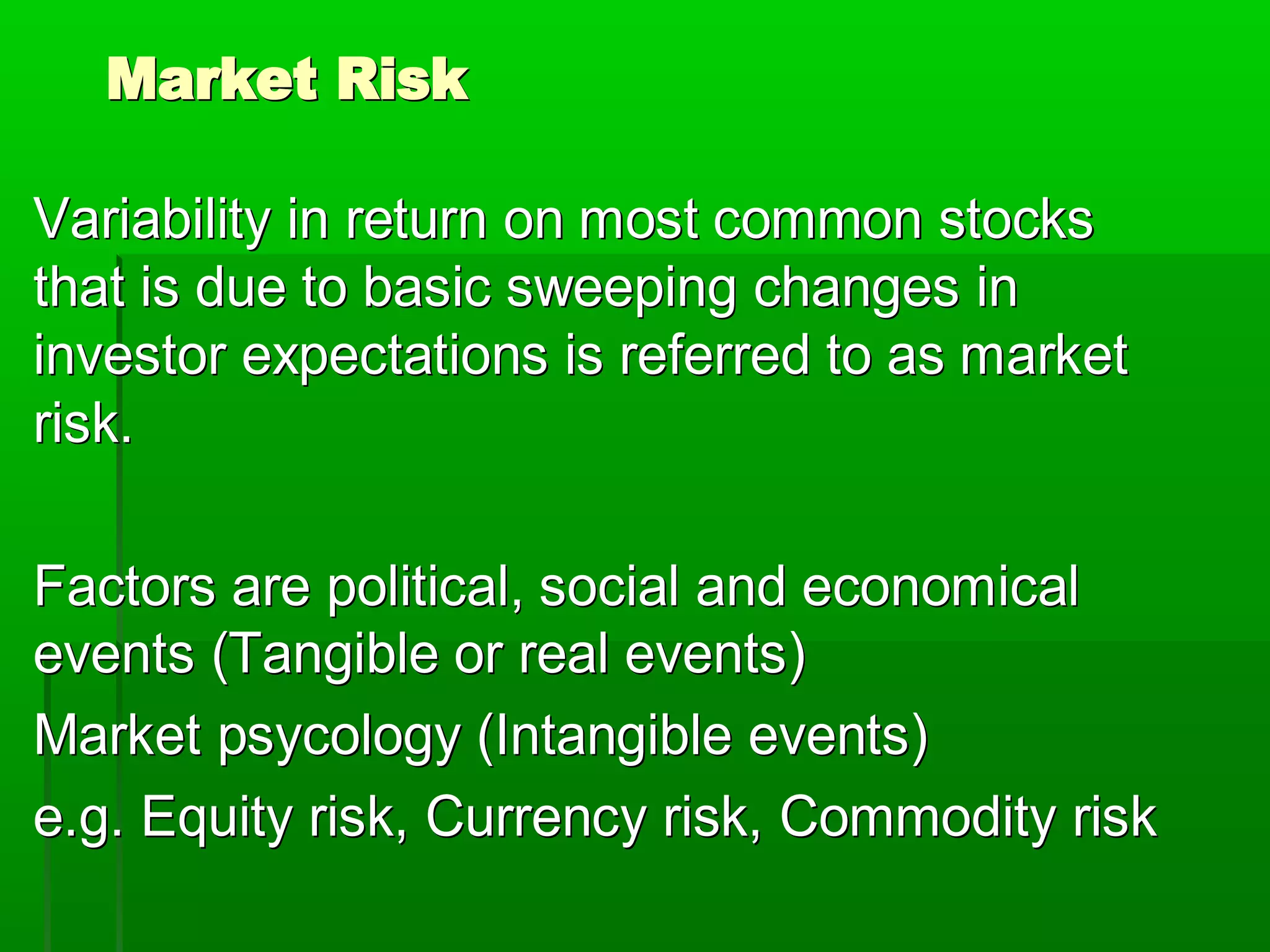 Market Risk

Variability in return on most common stocks that is due to basic sweeping changes in investor expectations is referred to as market risk.

Factors are political, social and economical events (Tangible or real events)

Market psycology (Intangible events)

e.g. Equity risk, Currency risk, Commodity risk